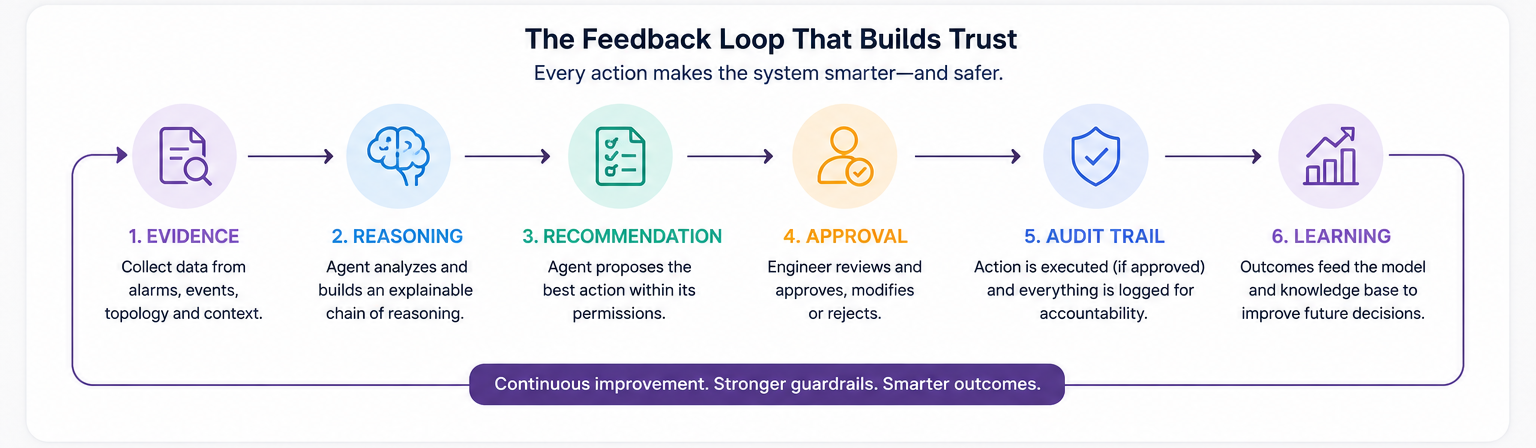 The Feedback Loop That Builds Trust

Every action makes the system smarter—and safer.

1. EVIDENCE

Collect data from alarms, events, topology and context.

2. REASONING

Agent analyzes and builds an explainable chain of reasoning.

3. RECOMMENDATION

Agent proposes the best action within its permissions.

4. APPROVAL

Engineer reviews and approves, modifies or rejects.

5. AUDIT TRAIL

Action is executed (if approved) and everything is logged for accountability.

6. LEARNING

Outcomes feed the model and knowledge base to improve future decisions.

Continuous improvement. Stronger guardrails. Smarter outcomes.